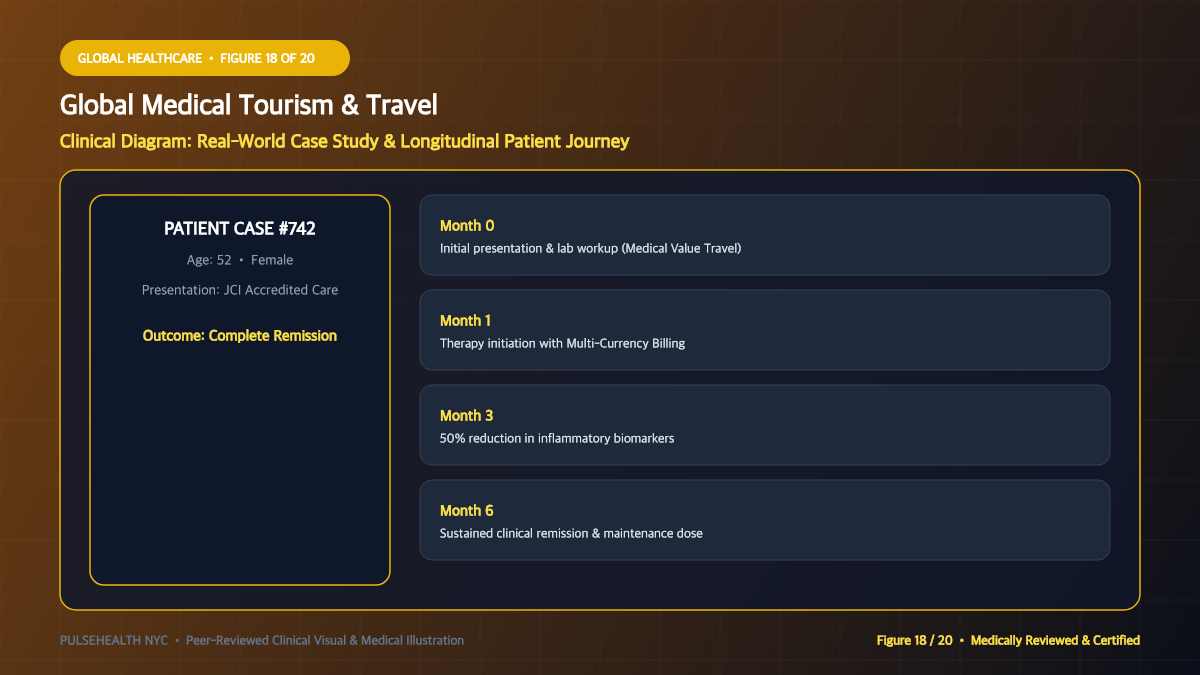 GLOBAL HEALTHCARE • FIGURE 18 OF 20

Global Medical Tourism & Travel

Clinical Diagram: Real-World Case Study & Longitudinal Patient Journey

PATIENT CASE #742

Age: 52 • Female

Presentation: JCI Accredited Care

Outcome: Complete Remission

Month 0
Initial presentation & lab workup (Medical Value Travel)

Month 1
Therapy initiation with Multi-Currency Billing

Month 3
50% reduction in inflammatory biomarkers

Month 6
Sustained clinical remission & maintenance dose

PULSEHEALTH NYC • Peer-Reviewed Clinical Visual & Medical Illustration

Figure 18 / 20 • Medically Reviewed & Certified